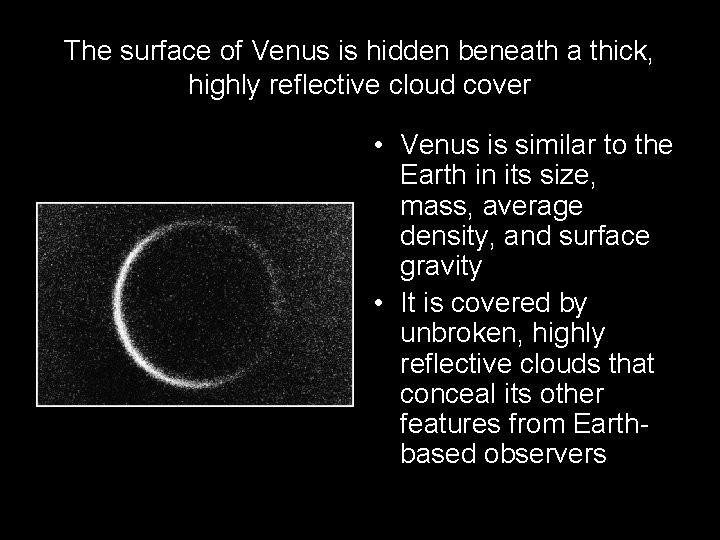 The surface of Venus is hidden beneath a thick, highly reflective cloud cover

• Venus is similar to the Earth in its size, mass, average density, and surface gravity
• It is covered by unbroken, highly reflective clouds that conceal its other features from Earth-based observers